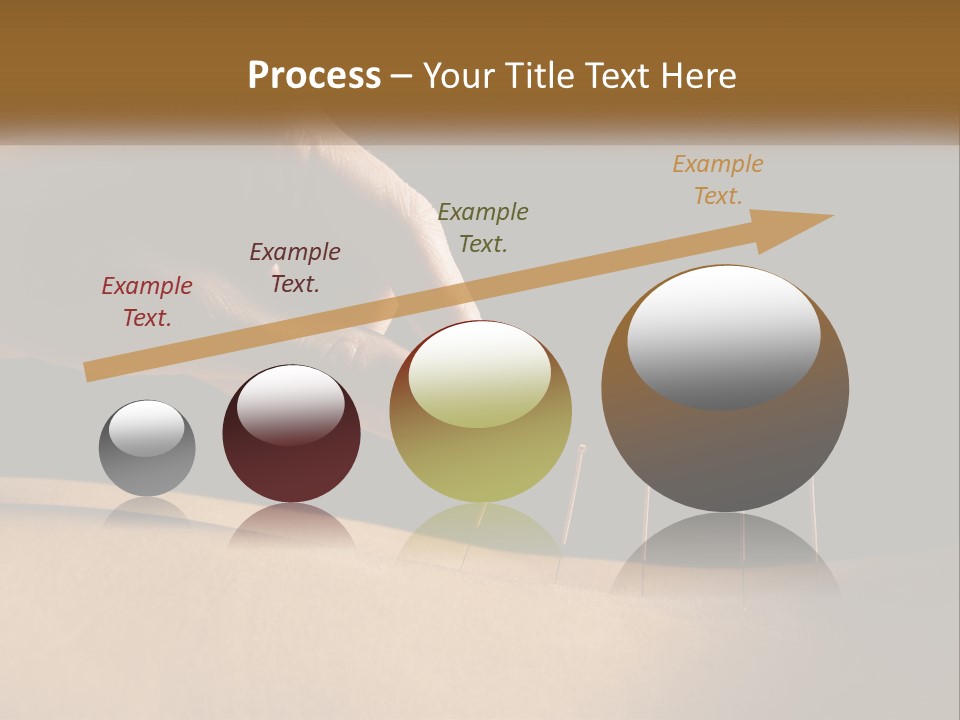 Process – Your Title Text Here

Example Text.

Example Text.

Example Text.

Example Text.